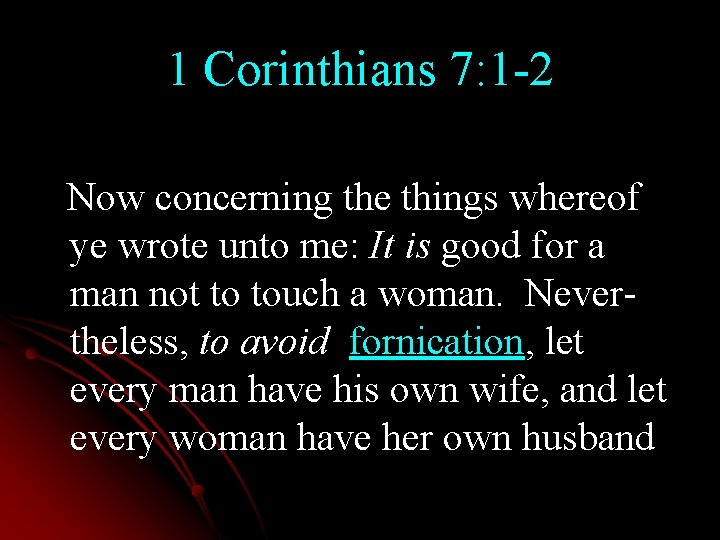 1 Corinthians 7:1-2

Now concerning the things whereof ye wrote unto me: It is good for a man not to touch a woman. Nevertheless, to avoid fornication, let every man have his own wife, and let every woman have her own husband